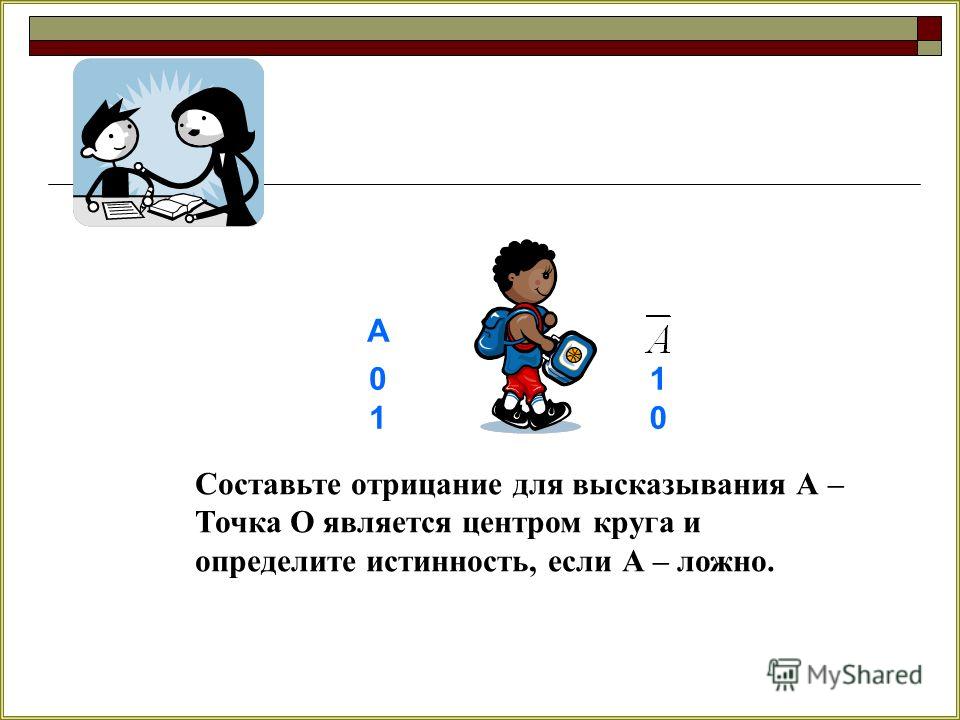 | A | $\overline{A}$ |
|---|---|
| 0 | 1 |
| 1 | 0 |

Составьте отрицание для высказывания А – Точка О является центром круга и определите истинность, если А – ложно.

MyShared